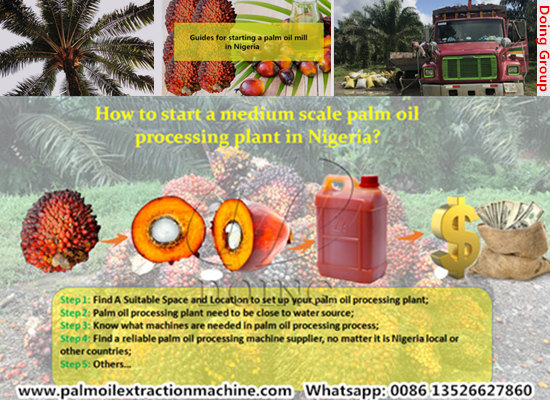 Guides for starting a palm oil mill in Nigeria

Doing Group

How to start a medium scale palm oil processing plant in Nigeria?

DOING

Step 1: Find A Suitable Space and Location to set up your palm oil processing plant;
Step 2: Palm oil processing plant need to be close to water source;
Step 3: Know what machines are needed in palm oil processing process;
Step 4: Find a reliable palm oil processing machine supplier, no matter it is Nigeria local or other countries;
Step 5: Others...

www.palmoilextractionmachine.com Whatsapp: 0086 13526627860